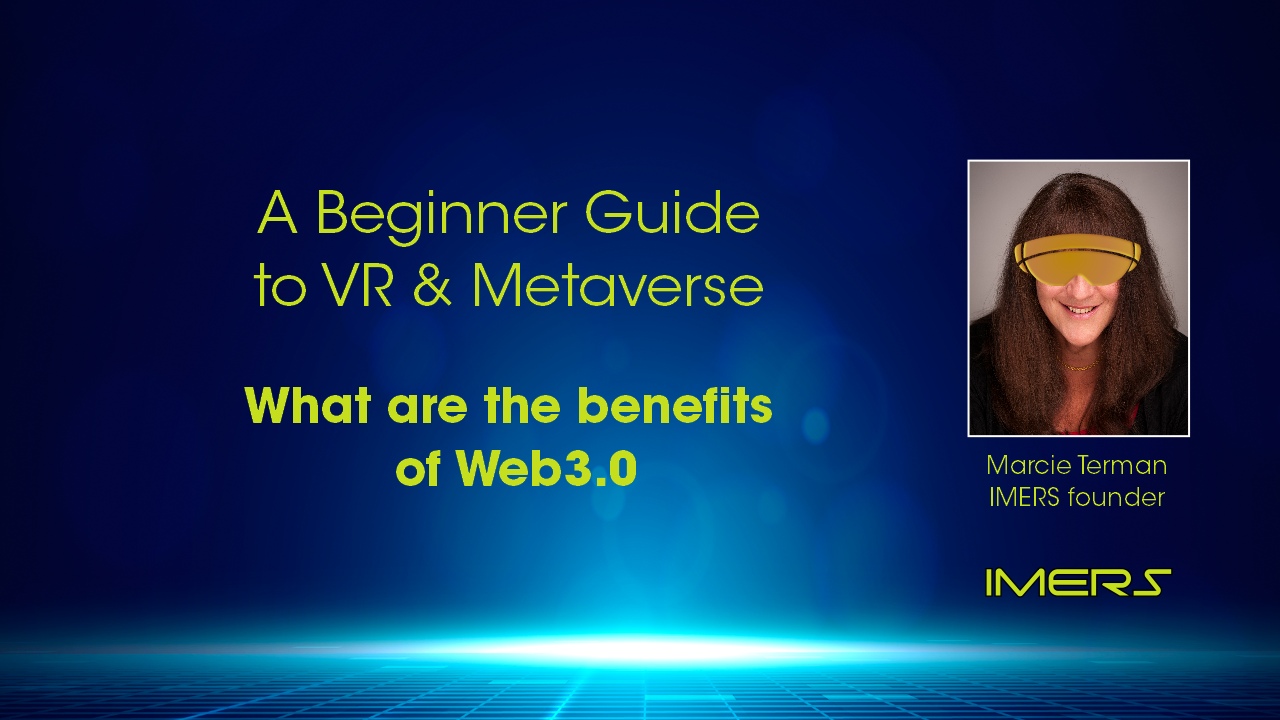 A Beginner Guide to VR & Metaverse

What are the benefits of Web3.0

Marcie Terman
IMERS founder

IMERS